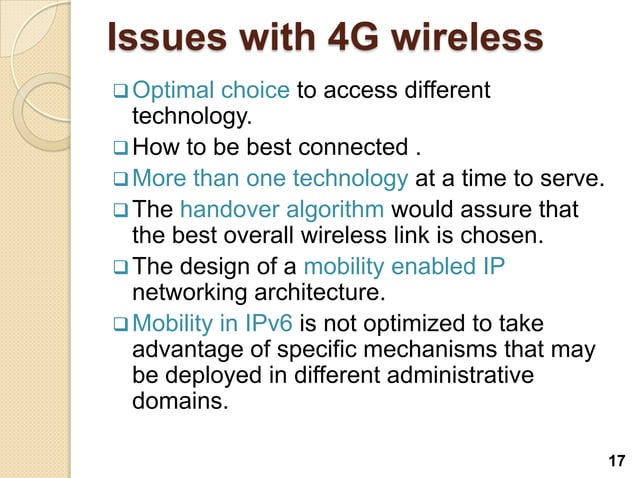 Issues with 4G wireless

❑ Optimal choice to access different technology.

❑ How to be best connected .

❑ More than one technology at a time to serve.

❑ The handover algorithm would assure that the best overall wireless link is chosen.

❑ The design of a mobility enabled IP networking architecture.

❑ Mobility in IPv6 is not optimized to take advantage of specific mechanisms that may be deployed in different administrative domains.

17